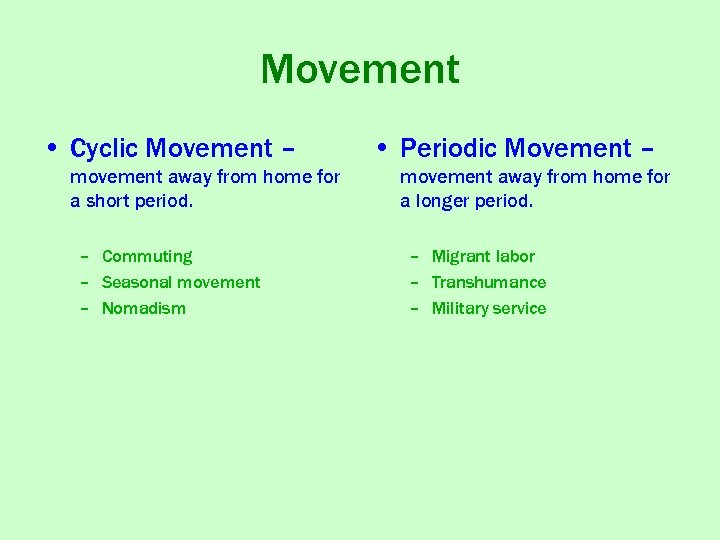 Movement

• Cyclic Movement – movement away from home for a short period.

– Commuting
– Seasonal movement
– Nomadism

• Periodic Movement – movement away from home for a longer period.

– Migrant labor
– Transhumance
– Military service